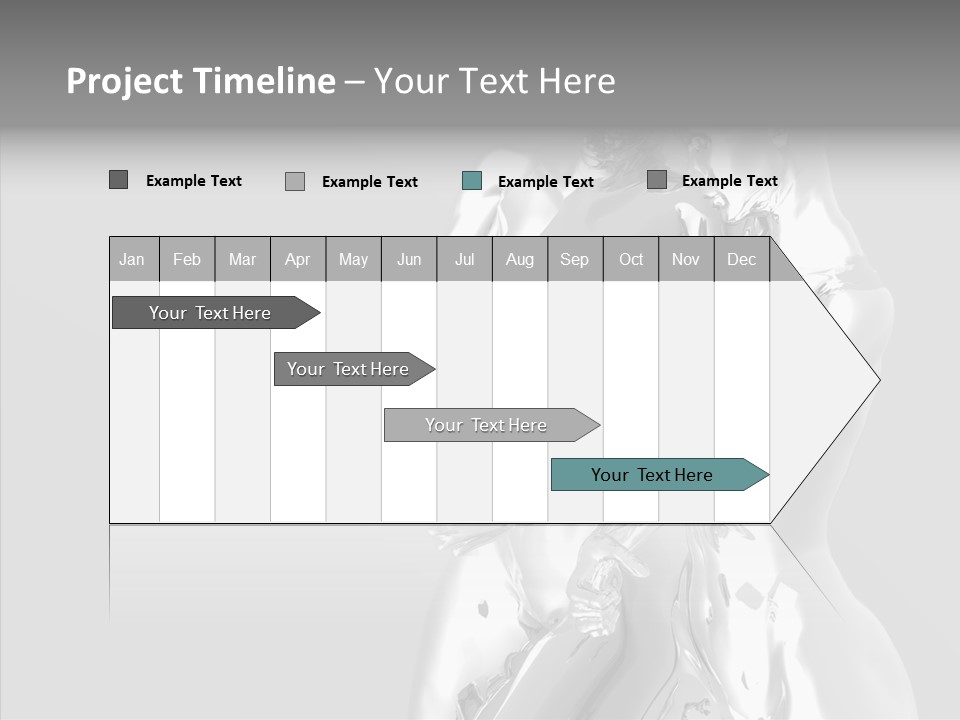 Project Timeline – Your Text Here

Example Text
Example Text
Example Text
Example Text

| Jan | Feb | Mar | Apr | May | Jun | Jul | Aug | Sep | Oct | Nov | Dec |
|---|---|---|---|---|---|---|---|---|---|---|---|

Your Text Here

Your Text Here

Your Text Here

Your Text Here